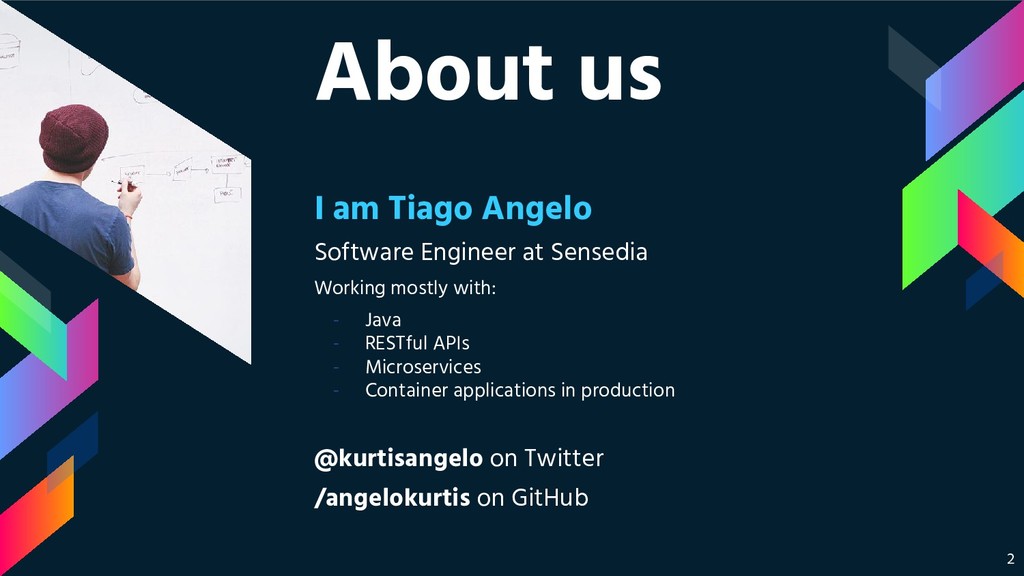 About us

I am Tiago Angelo

Software Engineer at Sensedia

Working mostly with:

- Java
- RESTful APIs
- Microservices
- Container applications in production

@kurtisangelo on Twitter

/angelokurtis on GitHub

2